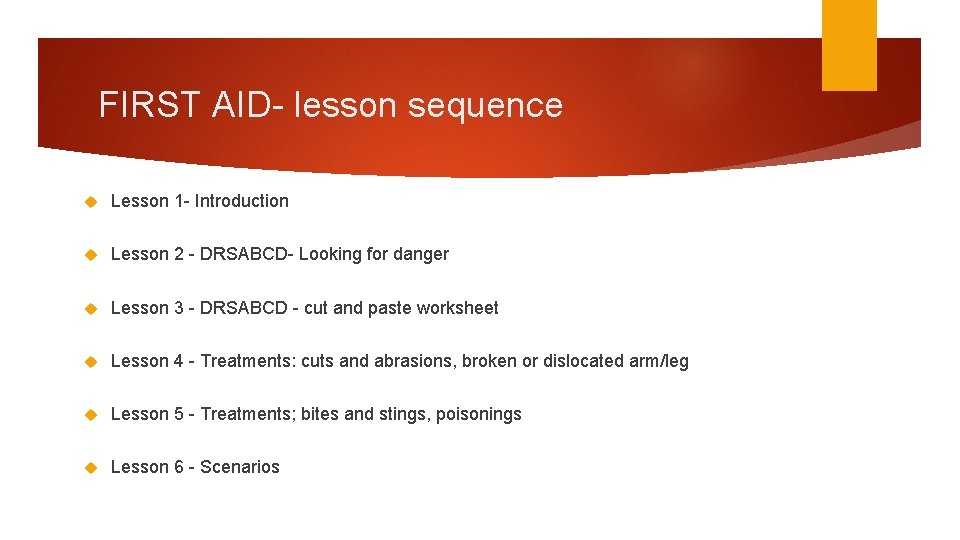 FIRST AID- lesson sequence

Lesson 1- Introduction

Lesson 2 - DRSABCD- Looking for danger

Lesson 3 - DRSABCD - cut and paste worksheet

Lesson 4 - Treatments: cuts and abrasions, broken or dislocated arm/leg

Lesson 5 - Treatments; bites and stings, poisonings

Lesson 6 - Scenarios